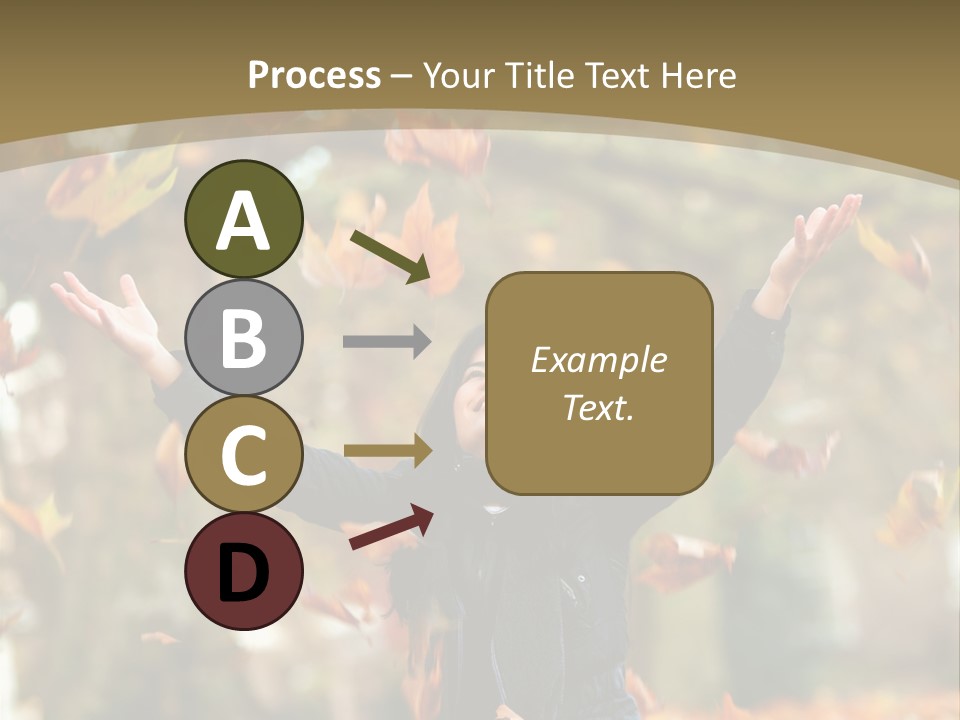 Process – Your Title Text Here

A

B

C

D

Example Text.